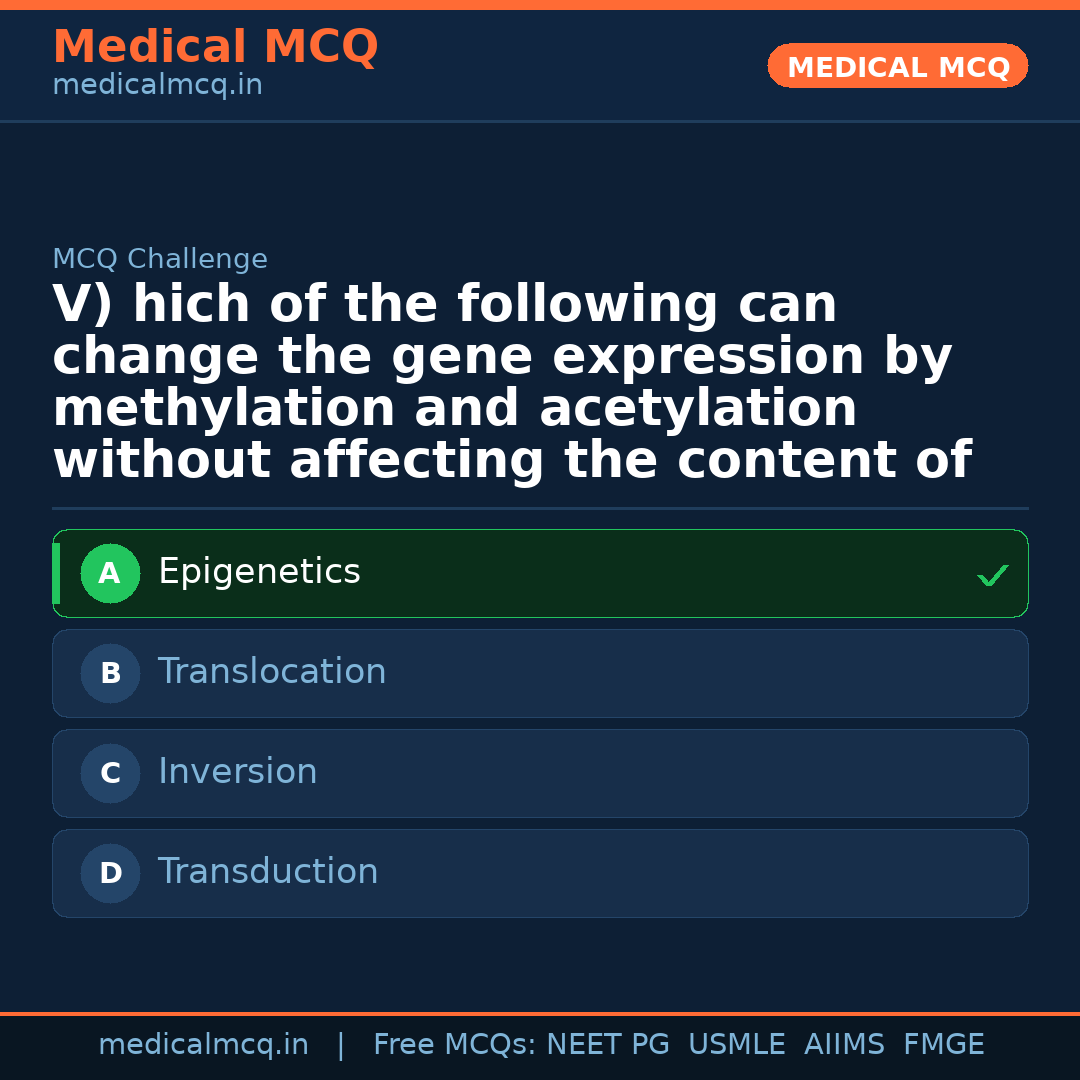 Medical MCQ
medicalmcq.in

MEDICAL MCQ

MCQ Challenge

V) hich of the following can change the gene expression by methylation and acetylation without affecting the content of

A Epigenetics ✓

B Translocation

C Inversion

D Transduction

medicalmcq.in | Free MCQs: NEET PG USMLE AIIMS FMGE